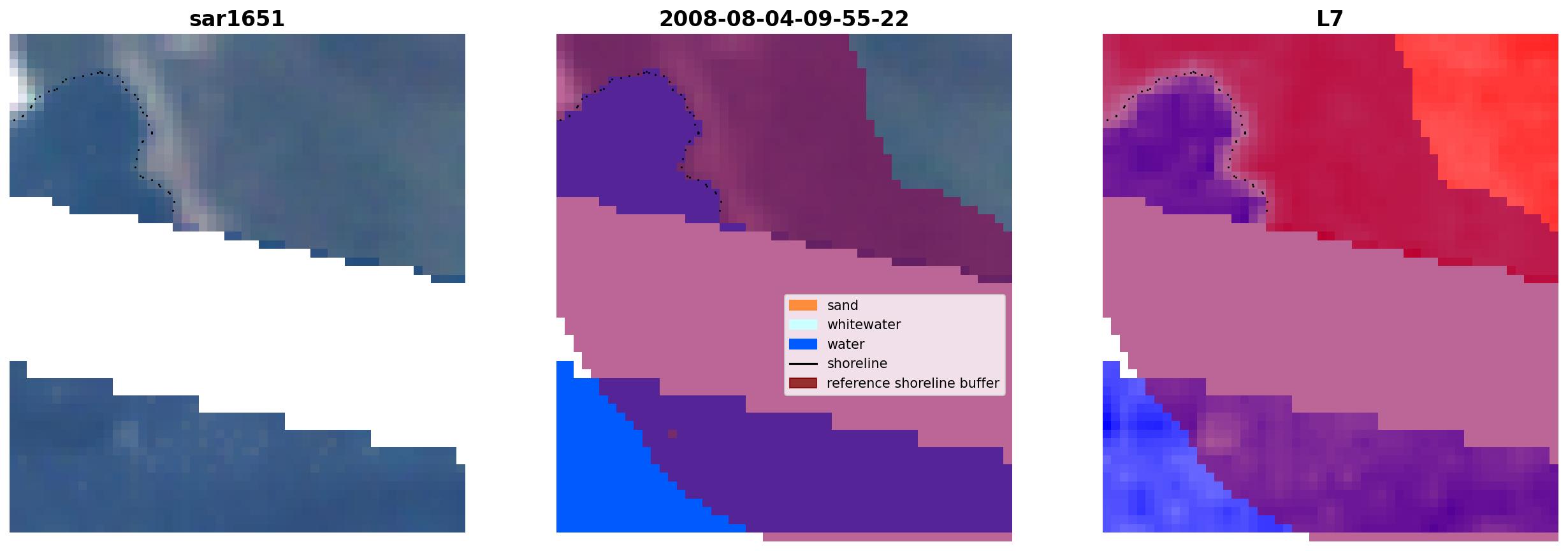 sar1651

2008-08-04-09-55-22

sand
whitewater
water
shoreline
reference shoreline buffer

L7